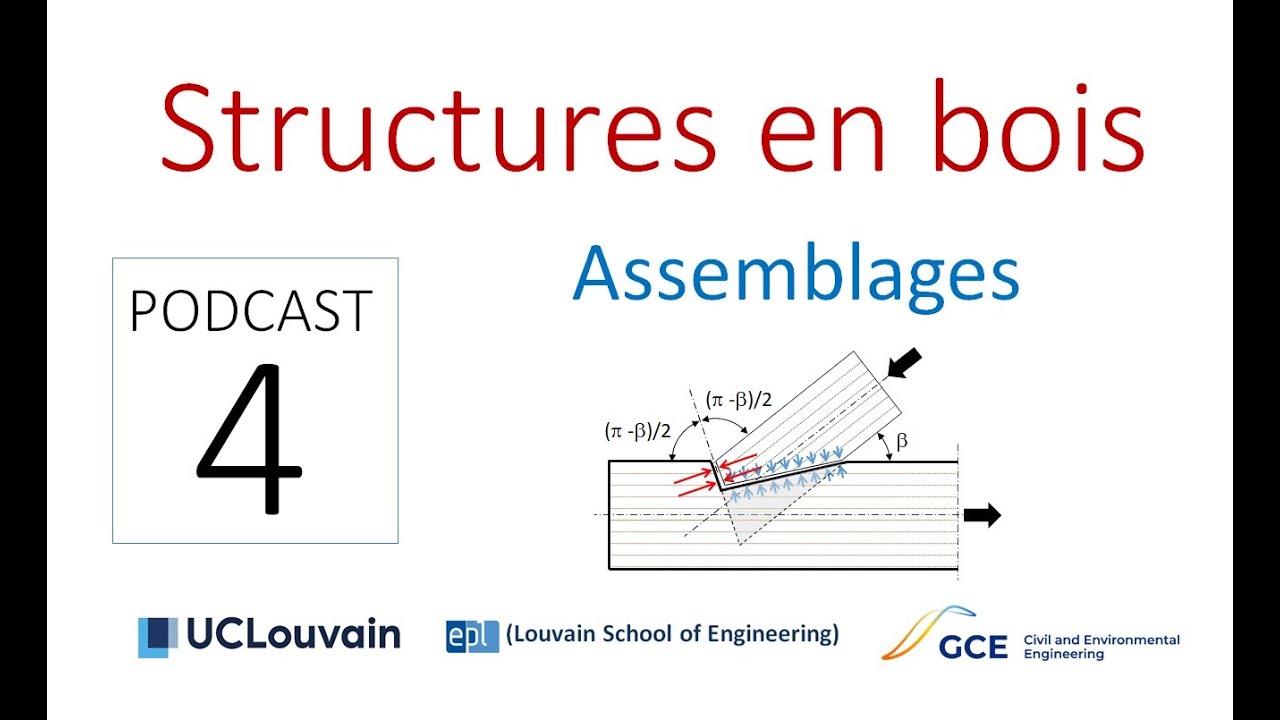 Structures en bois

PODCAST

4

Assemblages

$(\pi - \beta)/2$

$(\pi - \beta)/2$

$\beta$

UCLouvain

epl (Louvain School of Engineering)

GCE Civil and Environmental Engineering